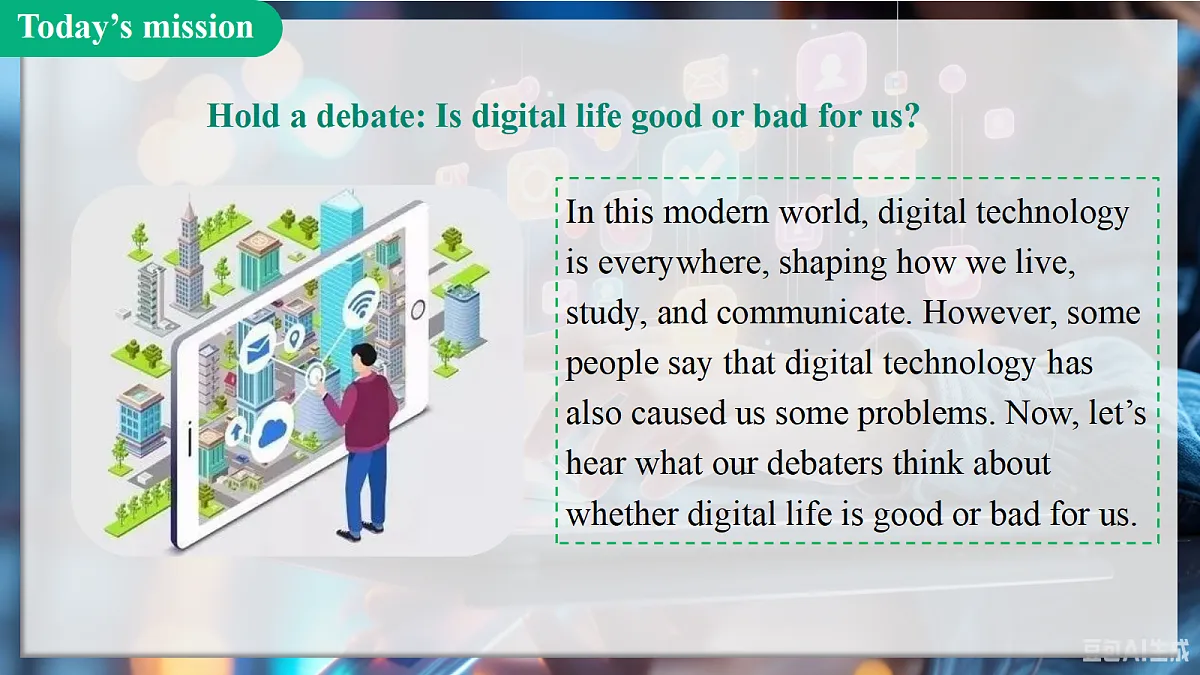 Today’s mission

Hold a debate: Is digital life good or bad for us?

In this modern world, digital technology is everywhere, shaping how we live, study, and communicate. However, some people say that digital technology has also caused us some problems. Now, let’s hear what our debaters think about whether digital life is good or bad for us.

豆包AI生成